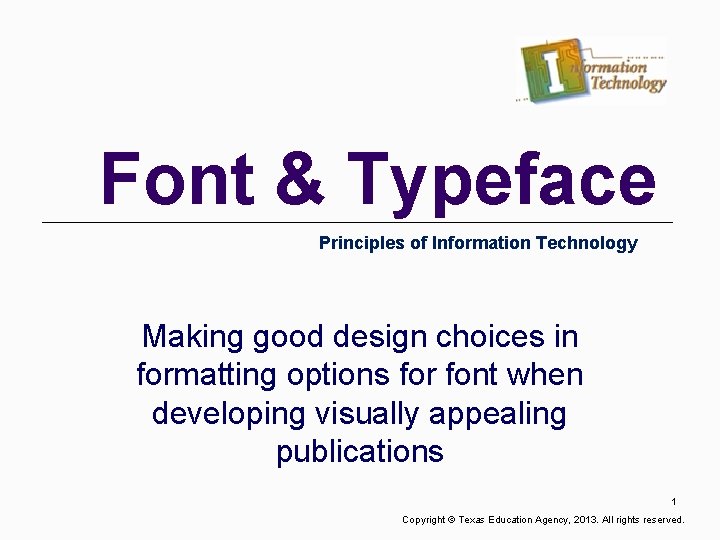 Information Technology

Font & Typeface

Principles of Information Technology

Making good design choices in formatting options for font when developing visually appealing publications

1

Copyright © Texas Education Agency, 2013. All rights reserved.